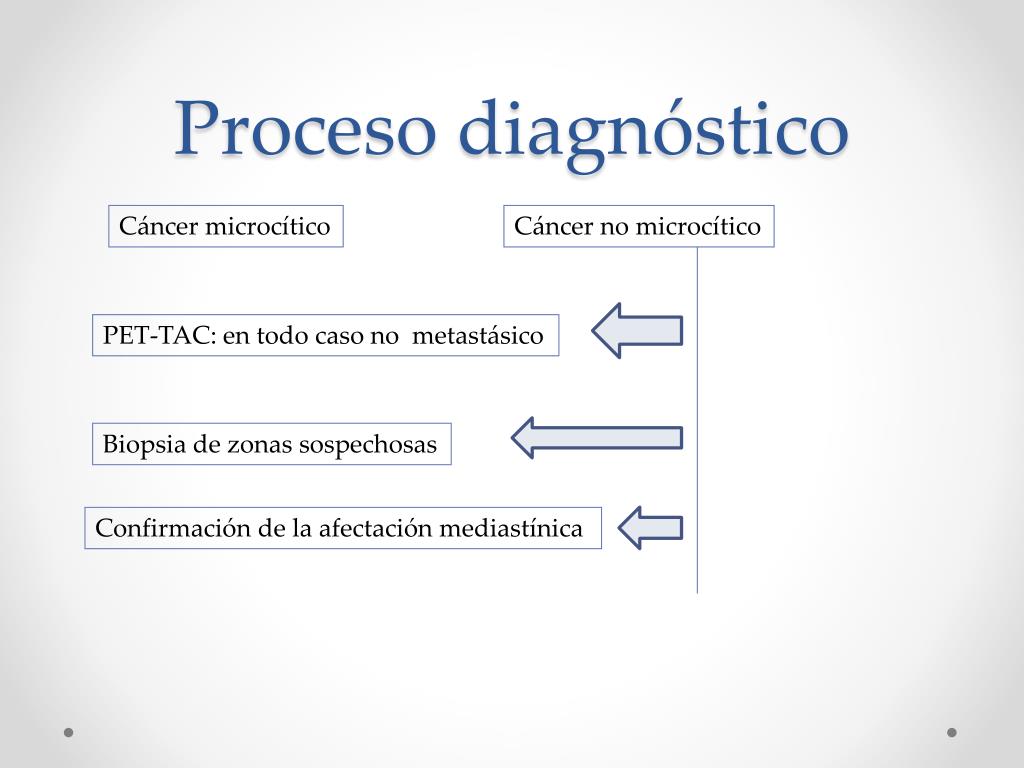 Proceso diagnóstico

Cáncer microcítico

Cáncer no microcítico

PET-TAC: en todo caso no metastásico

Biopsia de zonas sospechosas

Confirmación de la afectación mediastínica